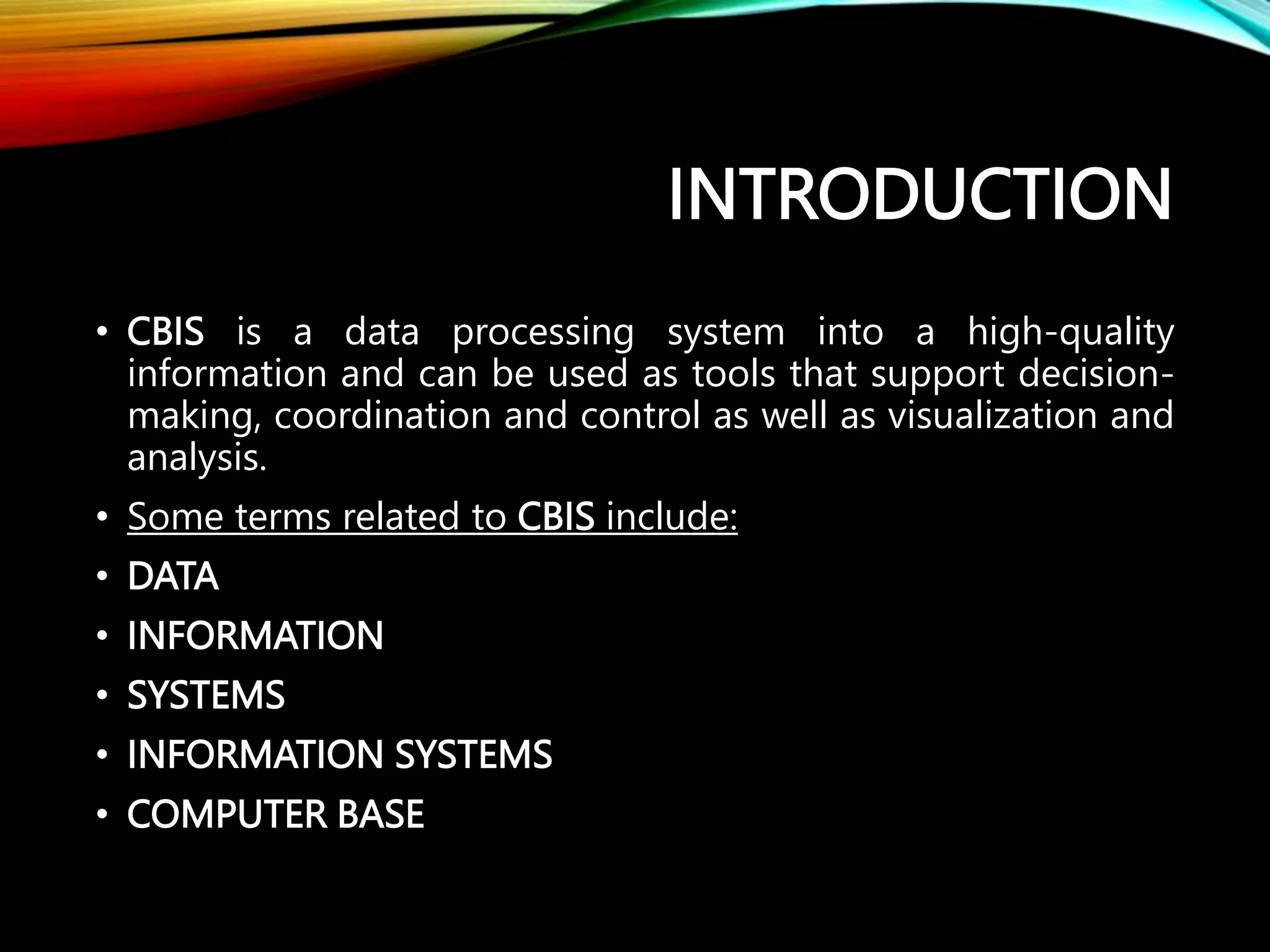 INTRODUCTION

• CBIS is a data processing system into a high-quality information and can be used as tools that support decision-making, coordination and control as well as visualization and analysis.

• Some terms related to CBIS include:

• DATA

• INFORMATION

• SYSTEMS

• INFORMATION SYSTEMS

• COMPUTER BASE